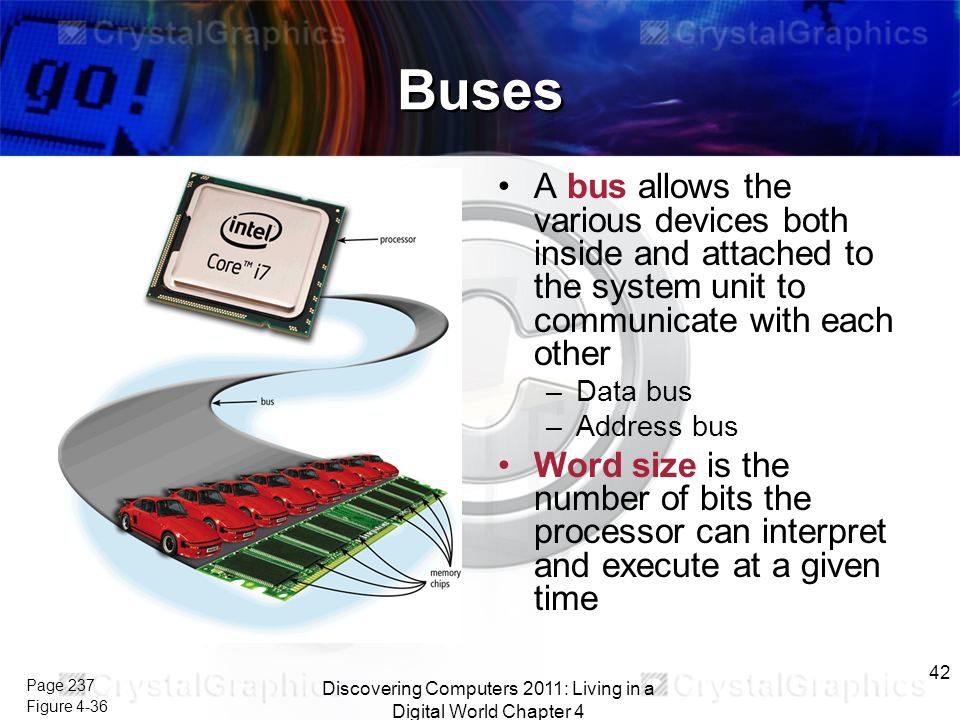 CrystalGraphics CrystalGraphics

go!

Buses

intel
Core™ i7

processor

bus

memory chips

• A bus allows the various devices both inside and attached to the system unit to communicate with each other
– Data bus
– Address bus
• Word size is the number of bits the processor can interpret and execute at a given time

Page 237
Figure 4-36

CrystalGraphics CrystalGraphics

Discovering Computers 2011: Living in a Digital World Chapter 4

42